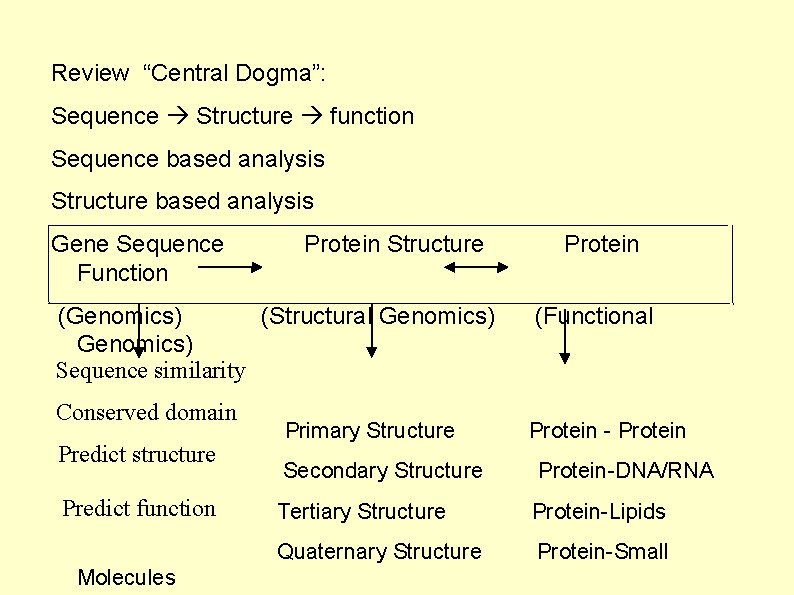 Review "Central Dogma":

Sequence → Structure → function

Sequence based analysis

Structure based analysis

Gene Sequence Protein Structure Protein Function

(Genomics) (Structural Genomics) (Functional Genomics)

Sequence similarity

Conserved domain

Predict structure

Predict function

Primary Structure

Secondary Structure

Tertiary Structure

Quaternary Structure

Protein - Protein

Protein-DNA/RNA

Protein-Lipids

Protein-Small Molecules